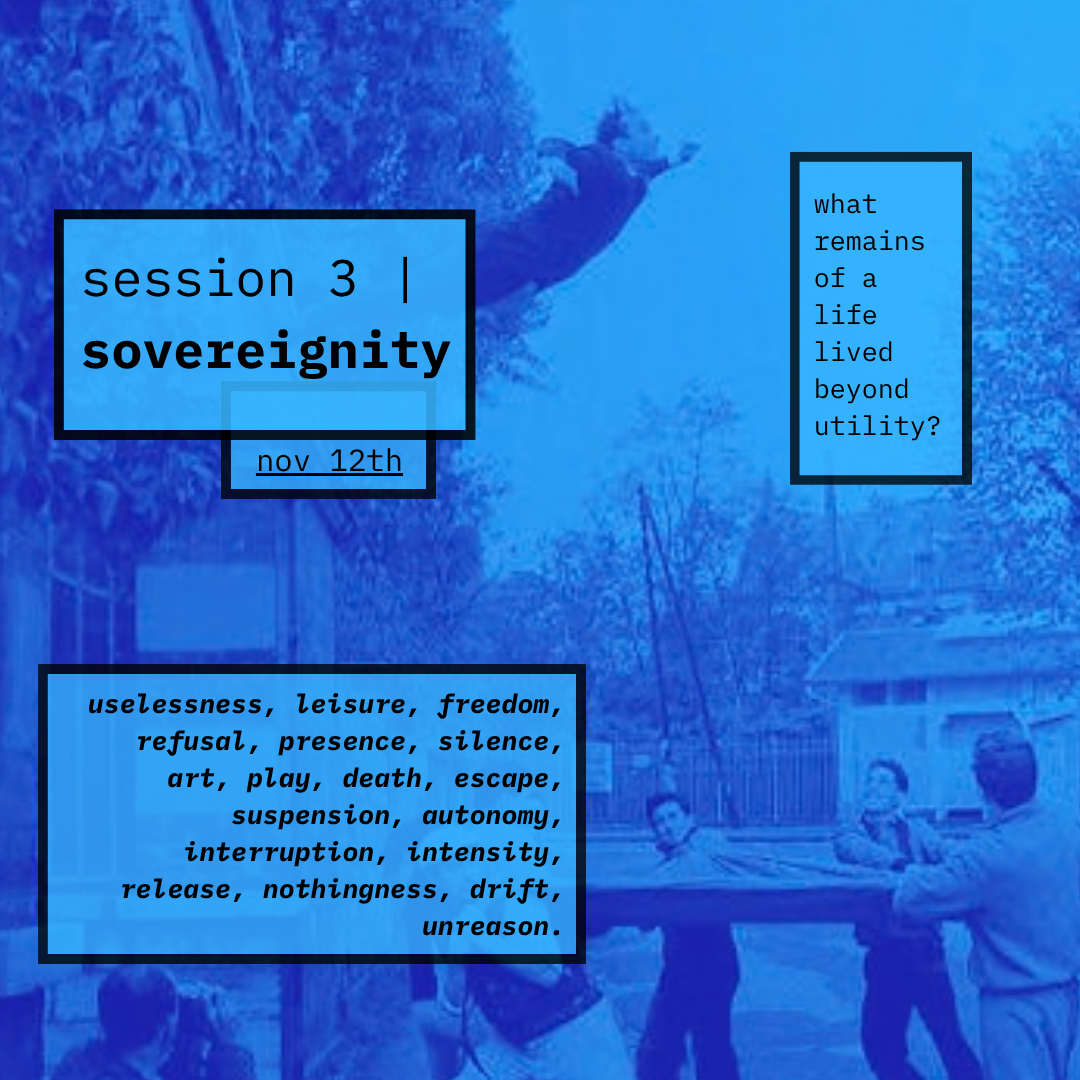 session 3 |
sovereignity

nov 12th

what remains of a life lived beyond utility?

uselessness, leisure, freedom, refusal, presence, silence, art, play, death, escape, suspension, autonomy, interruption, intensity, release, nothingness, drift, unreason.